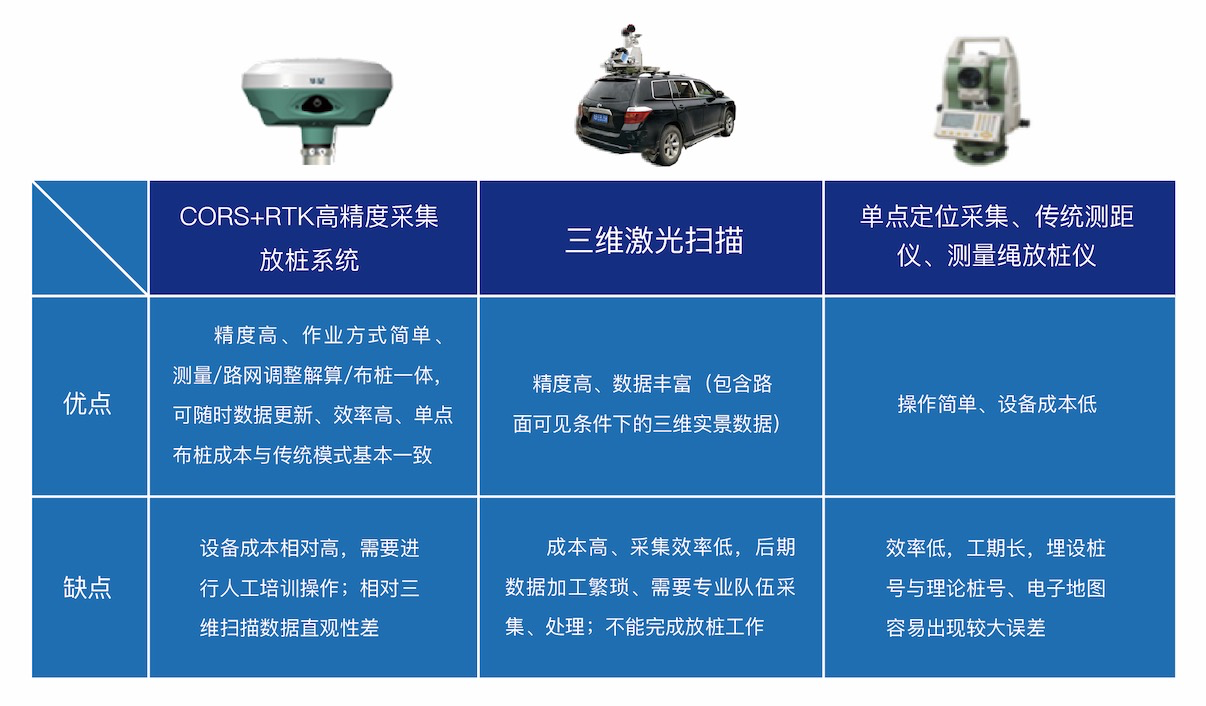 |  | CORS+RTK高精度采集放桩系统 | 三维激光扫描 | 单点定位采集、传统测距仪、测量绳放桩仪 |
|---|---|---|---|
| 优点 | 精度高、作业方式简单、测量/路网调整解算/布桩一体，可随时数据更新、效率高、单点布桩成本与传统模式基本一致 | 精度高、数据丰富（包含路面可见条件下的三维实景数据） | 操作简单、设备成本低 |
| 缺点 | 设备成本相对高，需要进行人工培训操作；相对三维扫描数据直观性差 | 成本高、采集效率低，后期数据加工繁琐、需要专业队伍采集、处理；不能完成放桩工作 | 效率低，工期长，埋设桩号与理论桩号、电子地图容易出现较大误差 |